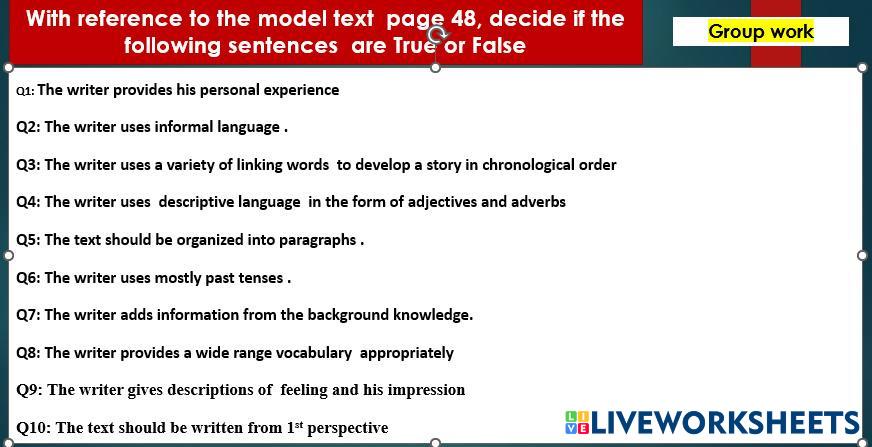 With reference to the model text page 48, decide if the following sentences are True or False

Group work

Q1: The writer provides his personal experience

Q2: The writer uses informal language .

Q3: The writer uses a variety of linking words to develop a story in chronological order

Q4: The writer uses descriptive language in the form of adjectives and adverbs

Q5: The text should be organized into paragraphs .

Q6: The writer uses mostly past tenses .

Q7: The writer adds information from the background knowledge.

Q8: The writer provides a wide range vocabulary appropriately

Q9: The writer gives descriptions of feeling and his impression

Q10: The text should be written from 1$^{st}$ perspective

LIVEWORKSHEETS